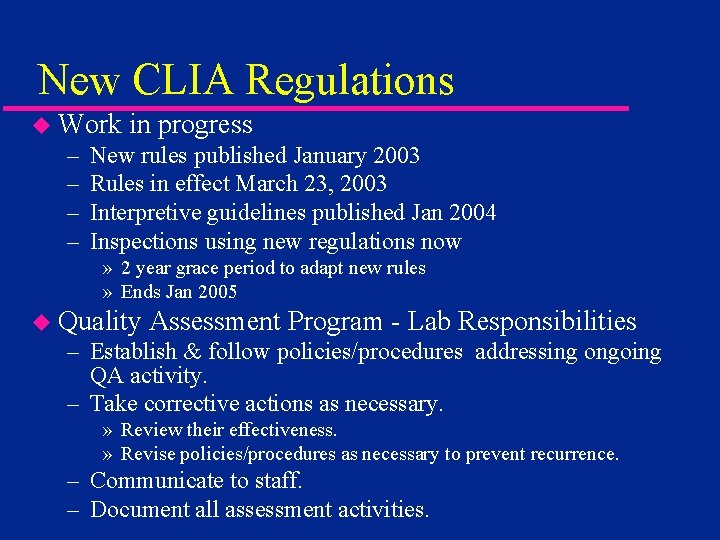 New CLIA Regulations

◆ Work in progress
– New rules published January 2003
– Rules in effect March 23, 2003
– Interpretive guidelines published Jan 2004
– Inspections using new regulations now
» 2 year grace period to adapt new rules
» Ends Jan 2005

◆ Quality Assessment Program - Lab Responsibilities
– Establish & follow policies/procedures addressing ongoing QA activity.
– Take corrective actions as necessary.
» Review their effectiveness.
» Revise policies/procedures as necessary to prevent recurrence.
– Communicate to staff.
– Document all assessment activities.